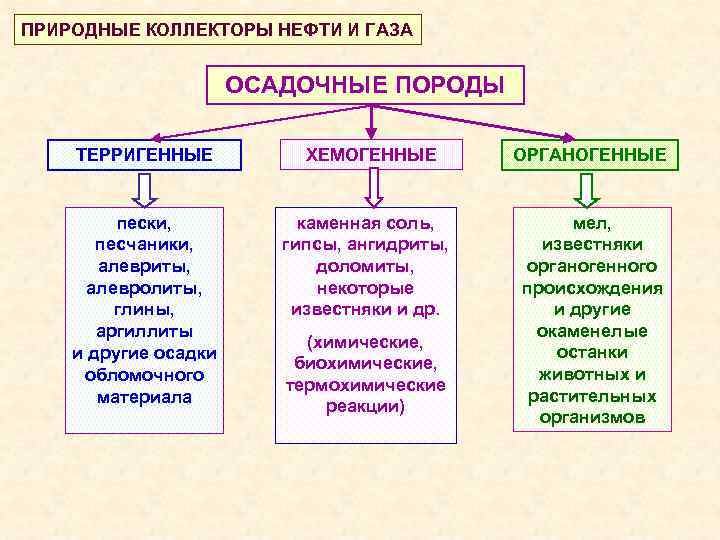 ПРИРОДНЫЕ КОЛЛЕКТОРЫ НЕФТИ И ГАЗА

ОСАДОЧНЫЕ ПОРОДЫ

ТЕРРИГЕННЫЕ

пески, песчаники, алевриты, алевролиты, глины, аргиллиты и другие осадки обломочного материала

ХЕМОГЕННЫЕ

каменная соль, гипсы, ангидриты, доломиты, некоторые известняки и др.

(химические, биохимические, термохимические реакции)

ОРГАНОГЕННЫЕ

мел, известняки органогенного происхождения и другие окаменелые останки животных и растительных организмов